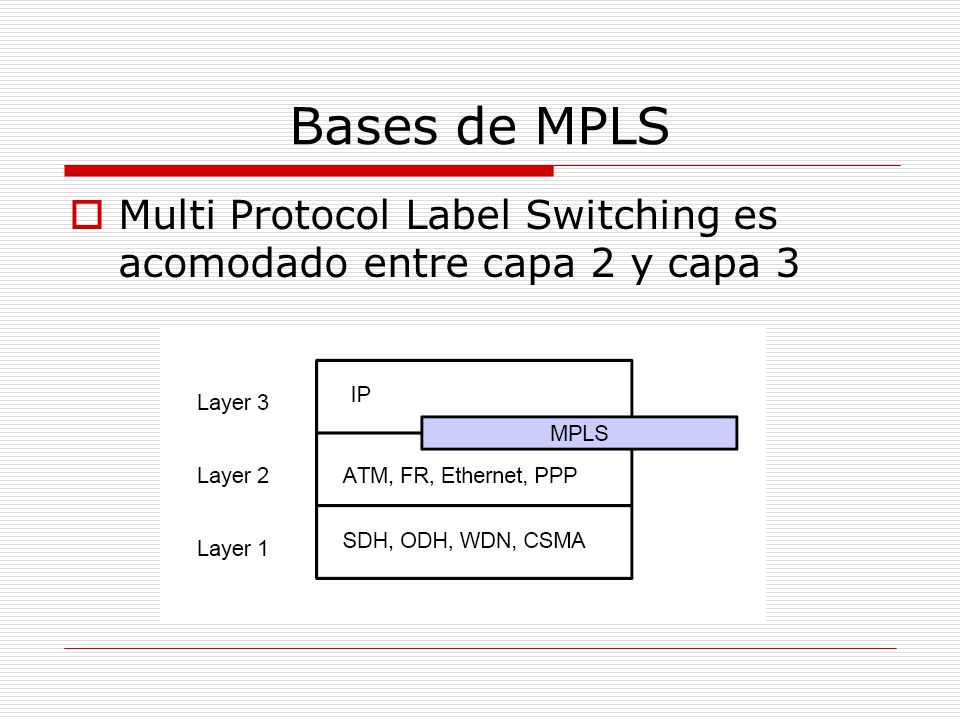 Bases de MPLS

Multi Protocol Label Switching es acomodado entre capa 2 y capa 3

Layer 3
IP
MPLS
Layer 2
ATM, FR, Ethernet, PPP
Layer 1
SDH, ODH, WDN, CSMA